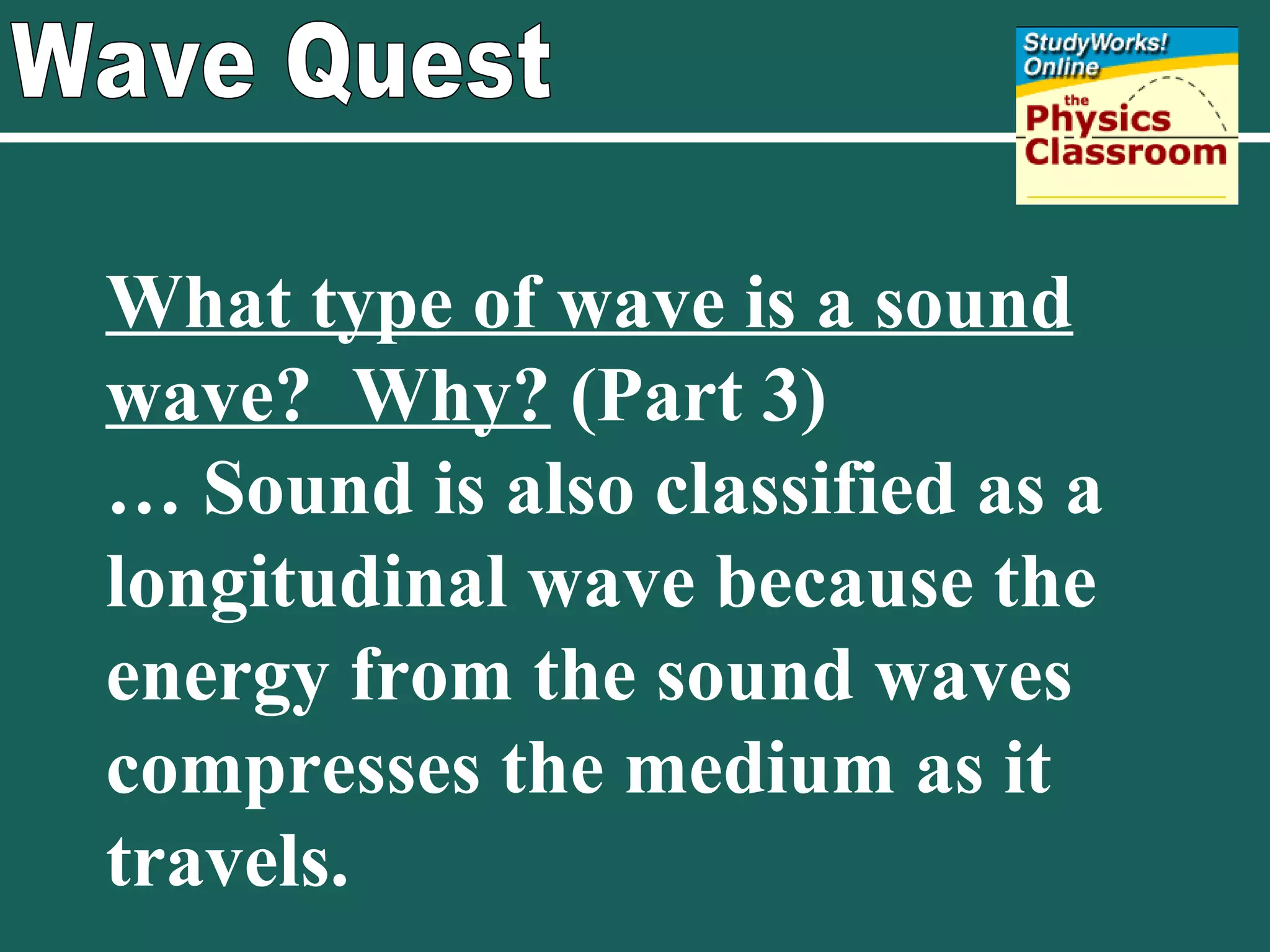 Wave Quest

StudyWorks! Online
the Physics Classroom

What type of wave is a sound wave? Why? (Part 3)
… Sound is also classified as a longitudinal wave because the energy from the sound waves compresses the medium as it travels.